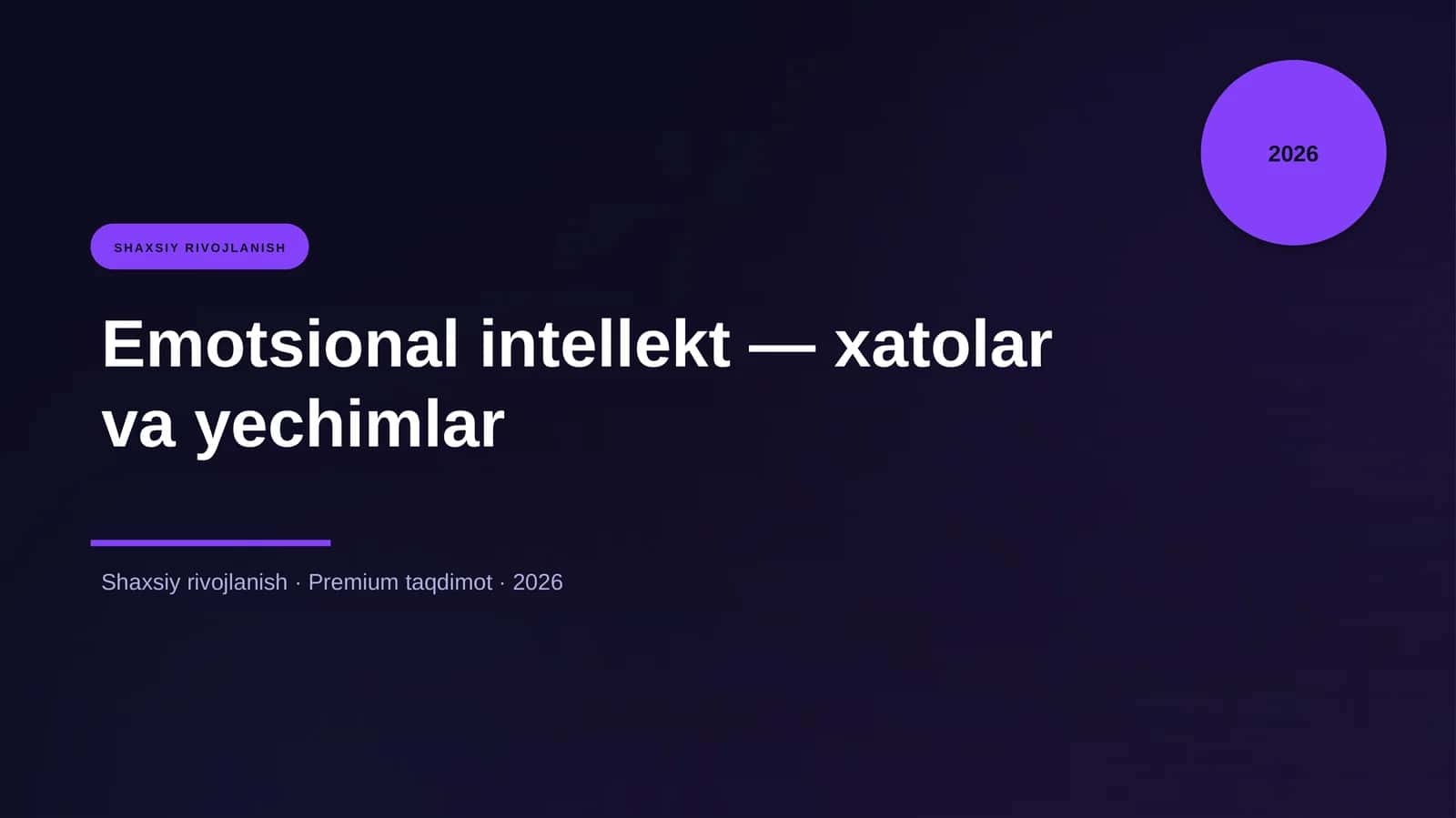 2026

SHAXSIY RIVOJLANISH

Emotsional intellekt — xatolar va yechimlar

Shaxsiy rivojlanish · Premium taqdimot · 2026